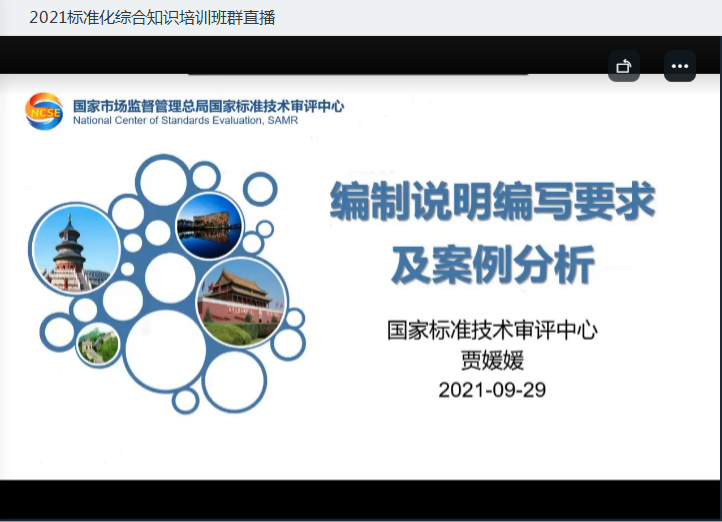 2021标准化综合知识培训班群直播

NCSE 国家市场监督管理总局国家标准技术审评中心
National Center of Standards Evaluation, SAMR

编制说明编写要求及案例分析

国家标准技术审评中心
贾媛媛
2021-09-29